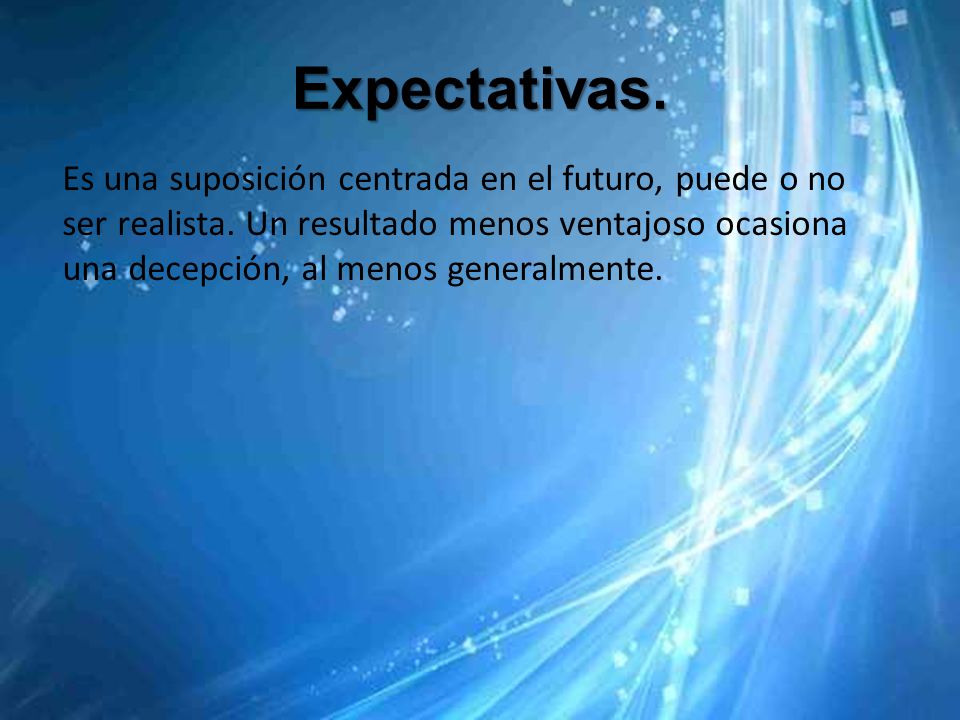 Expectativas.

Es una suposición centrada en el futuro, puede o no ser realista. Un resultado menos ventajoso ocasiona una decepción, al menos generalmente.